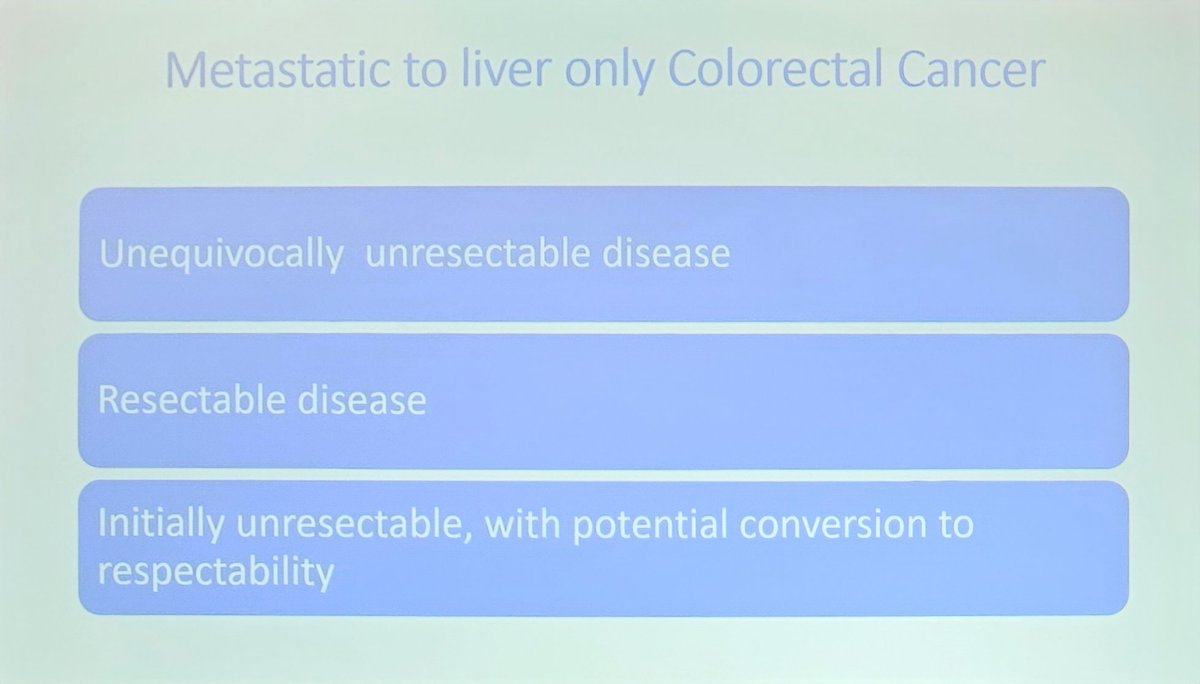 Metastatic to liver only Colorectal Cancer

Unequivocally unresectable disease

Resectable disease

Initially unresectable, with potential conversion to respectability